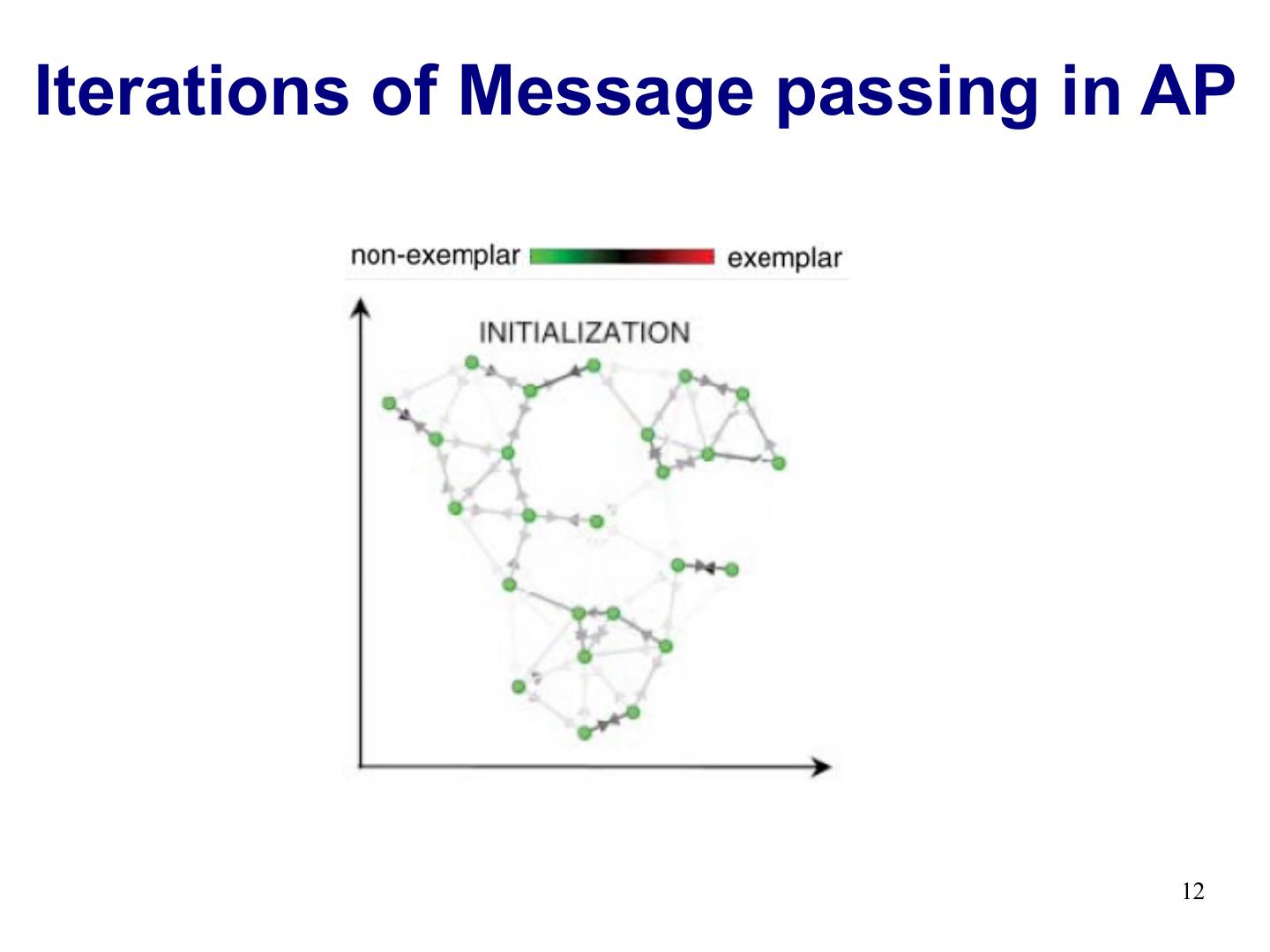 Iterations of Message passing in AP

non-exemplar exemplar

INITIALIZATION

12